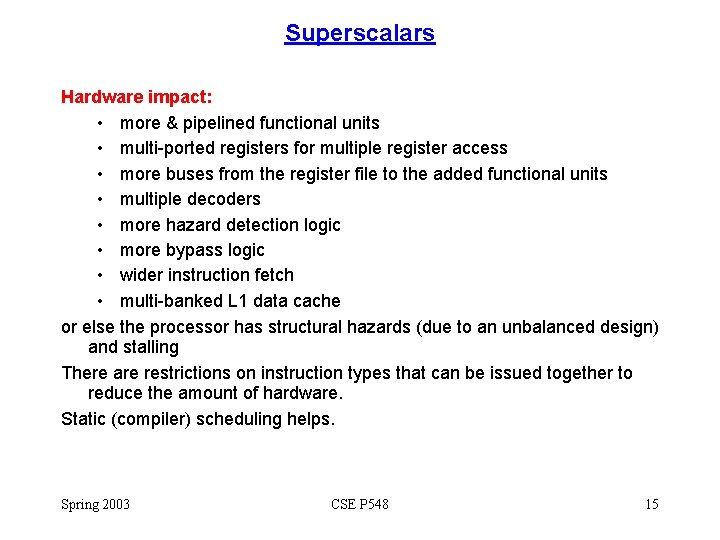 Superscalars

Hardware impact:
• more & pipelined functional units
• multi-ported registers for multiple register access
• more buses from the register file to the added functional units
• multiple decoders
• more hazard detection logic
• more bypass logic
• wider instruction fetch
• multi-banked L1 data cache

or else the processor has structural hazards (due to an unbalanced design) and stalling

There are restrictions on instruction types that can be issued together to reduce the amount of hardware.

Static (compiler) scheduling helps.

Spring 2003 CSE P548 15